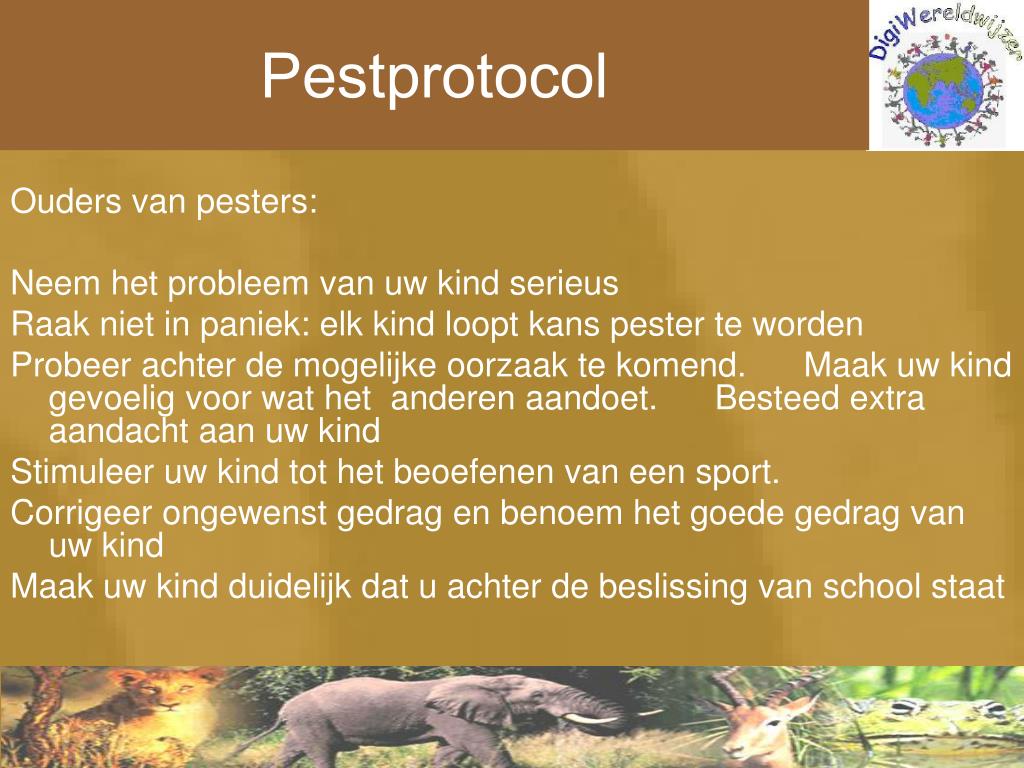 Pestprotocol

DigiWereldwijzer

Ouders van pesters:

Neem het probleem van uw kind serieus

Raak niet in paniek: elk kind loopt kans pester te worden

Probeer achter de mogelijke oorzaak te komend. Maak uw kind gevoelig voor wat het anderen aandoet. Besteed extra aandacht aan uw kind

Stimuleer uw kind tot het beoefenen van een sport.

Corrigeer ongewenst gedrag en benoem het goede gedrag van uw kind

Maak uw kind duidelijk dat u achter de beslissing van school staat